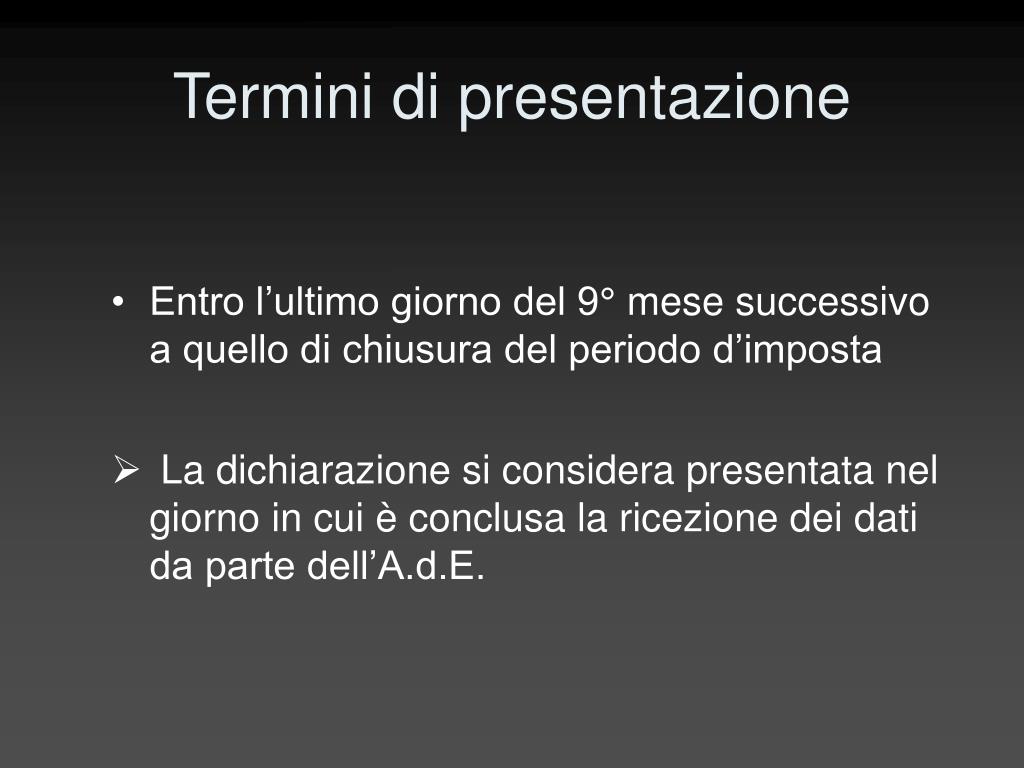 Termini di presentazione

• Entro l’ultimo giorno del 9° mese successivo a quello di chiusura del periodo d’imposta

➢ La dichiarazione si considera presentata nel giorno in cui è conclusa la ricezione dei dati da parte dell’A.d.E.